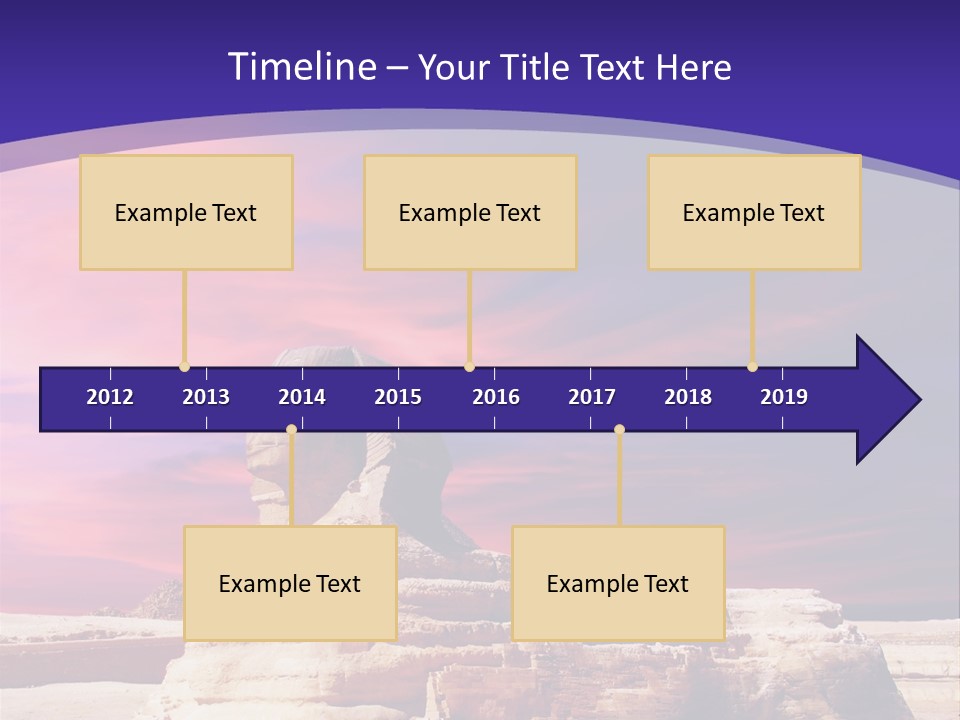 Timeline – Your Title Text Here

Example Text

Example Text

Example Text

2012 2013 2014 2015 2016 2017 2018 2019

Example Text

Example Text